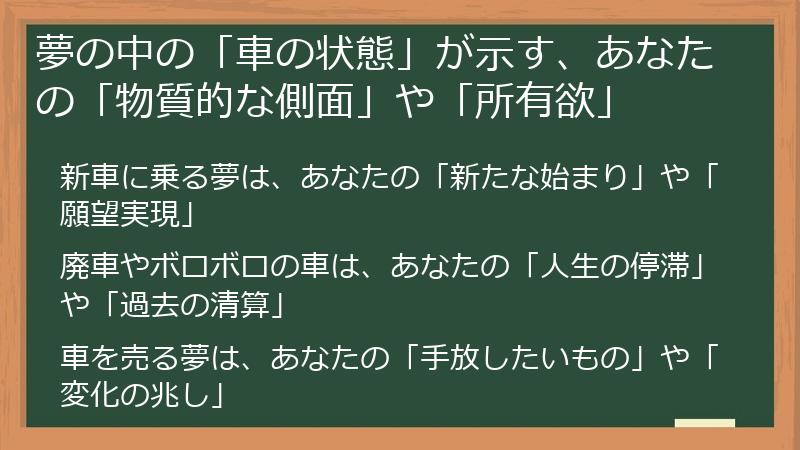 夢の中の「車の状態」が示す、あなたの「物質的な側面」や「所有欲」

新車に乗る夢は、あなたの「新たな始まり」や「願望実現」

廃車やボロボロの車は、あなたの「人生の停滞」や「過去の清算」

車を売る夢は、あなたの「手放したいもの」や「変化の兆し」